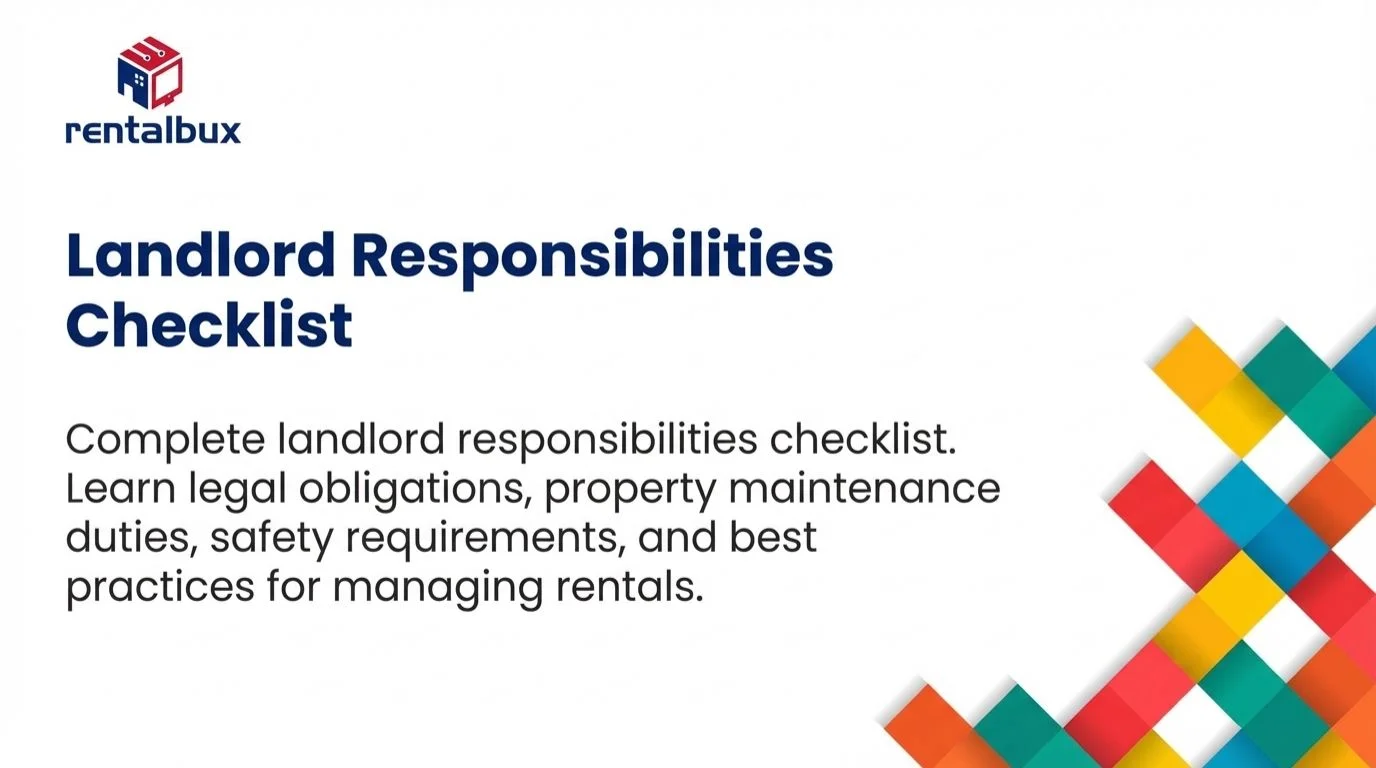 rentalbux

Landlord Responsibilities Checklist

Complete landlord responsibilities checklist. Learn legal obligations, property maintenance duties, safety requirements, and best practices for managing rentals.